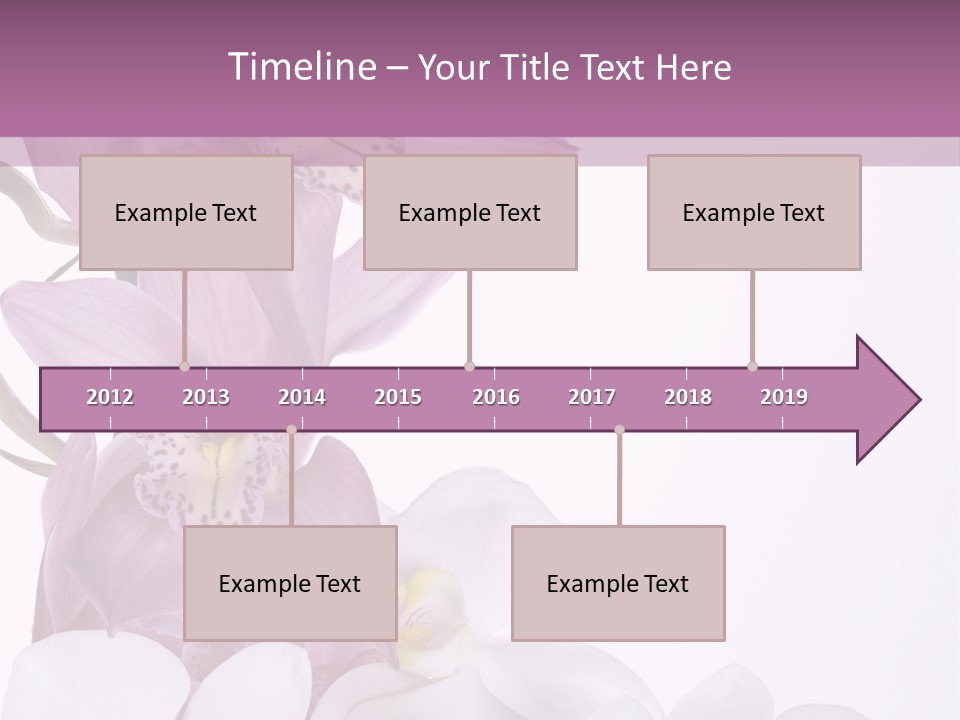 Timeline – Your Title Text Here

Example Text

Example Text

Example Text

2012 2013 2014 2015 2016 2017 2018 2019

Example Text

Example Text